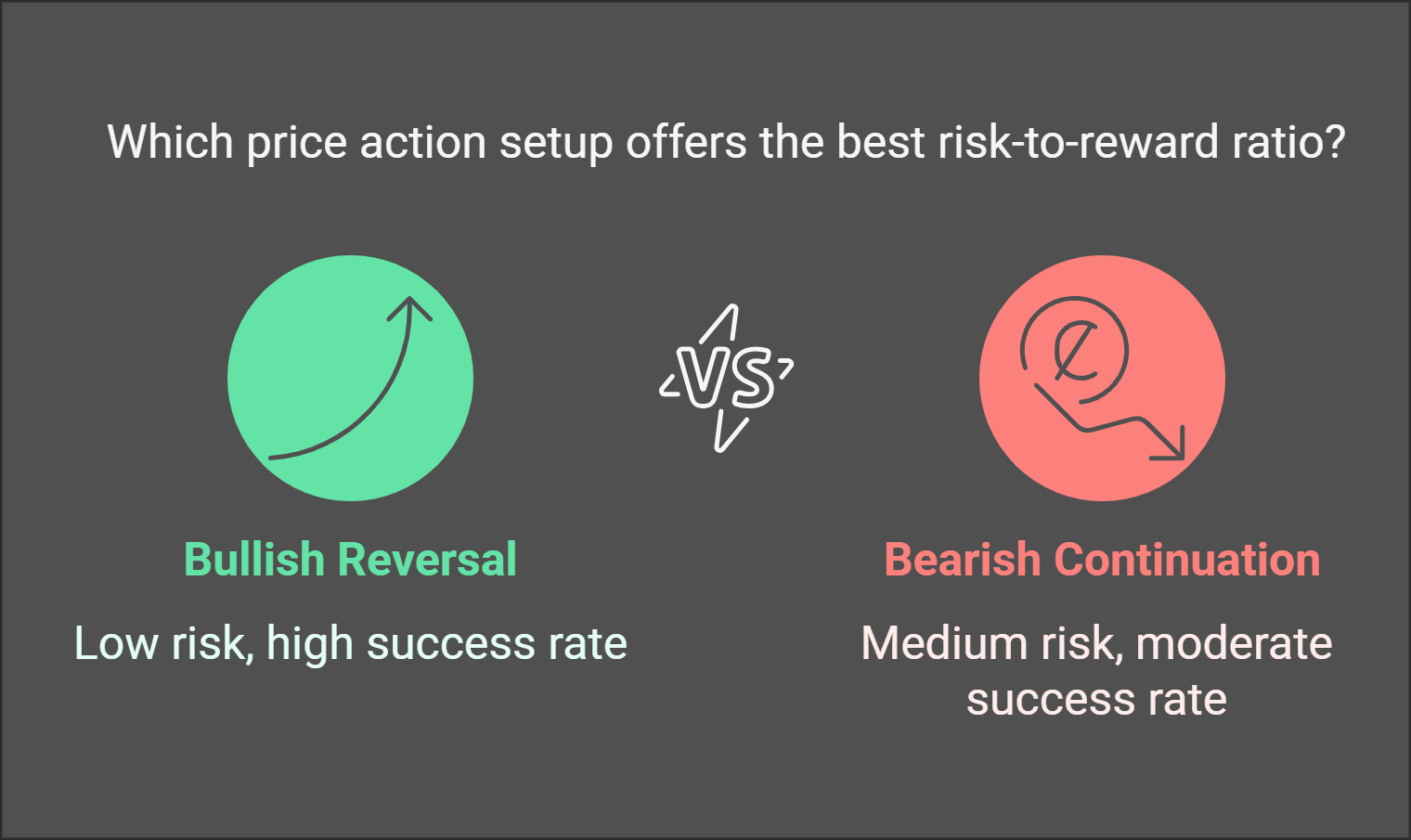 Which price action setup offers the best risk-to-reward ratio?

VS

Bullish Reversal

Low risk, high success rate

Bearish Continuation

Medium risk, moderate success rate